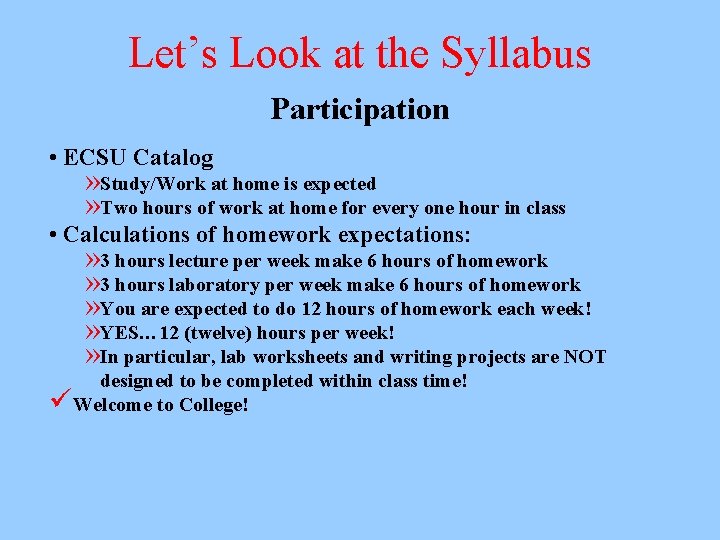 Let's Look at the Syllabus

Participation

• ECSU Catalog
»Study/Work at home is expected
»Two hours of work at home for every one hour in class
• Calculations of homework expectations:
»3 hours lecture per week make 6 hours of homework
»3 hours laboratory per week make 6 hours of homework
»You are expected to do 12 hours of homework each week!
»YES… 12 (twelve) hours per week!
»In particular, lab worksheets and writing projects are NOT designed to be completed within class time!
✓ Welcome to College!